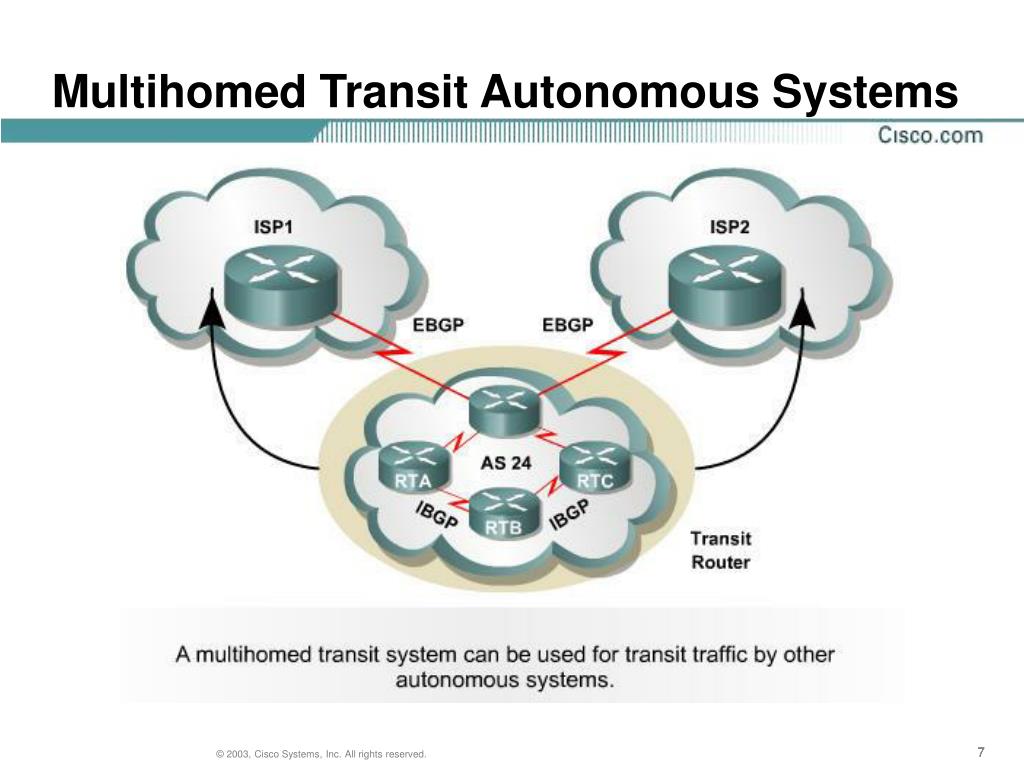 Multihomed Transit Autonomous Systems

Cisco.com

ISP1

ISP2

EBGP

EBGP

AS 24

RTA

RTC

RTB

IBGP

IBGP

Transit Router

A multihomed transit system can be used for transit traffic by other autonomous systems.

© 2003, Cisco Systems, Inc. All rights reserved.

7